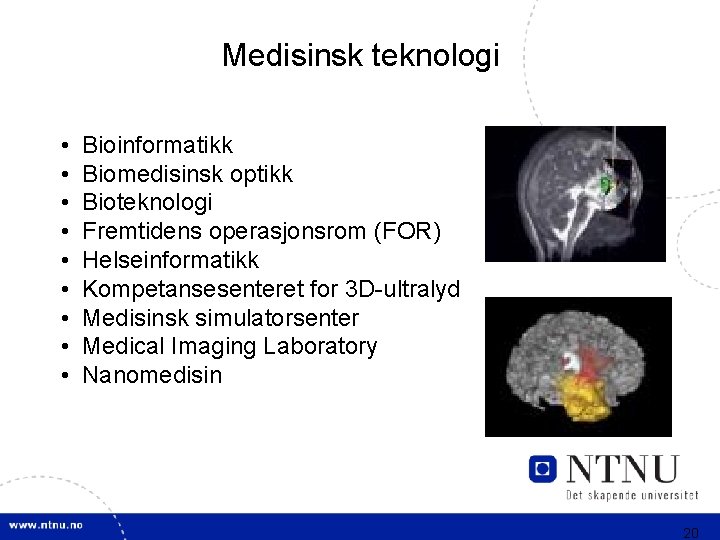 Medisinsk teknologi

• Bioinformatikk
• Biomedisinsk optikk
• Bioteknologi
• Fremtidens operasjonsrom (FOR)
• Helseinformatikk
• Kompetansesenteret for 3D-ultralyd
• Medisinsk simulatorsenter
• Medical Imaging Laboratory
• Nanomedisin

NTNU
Det skapende universitet

www.ntnu.no

20